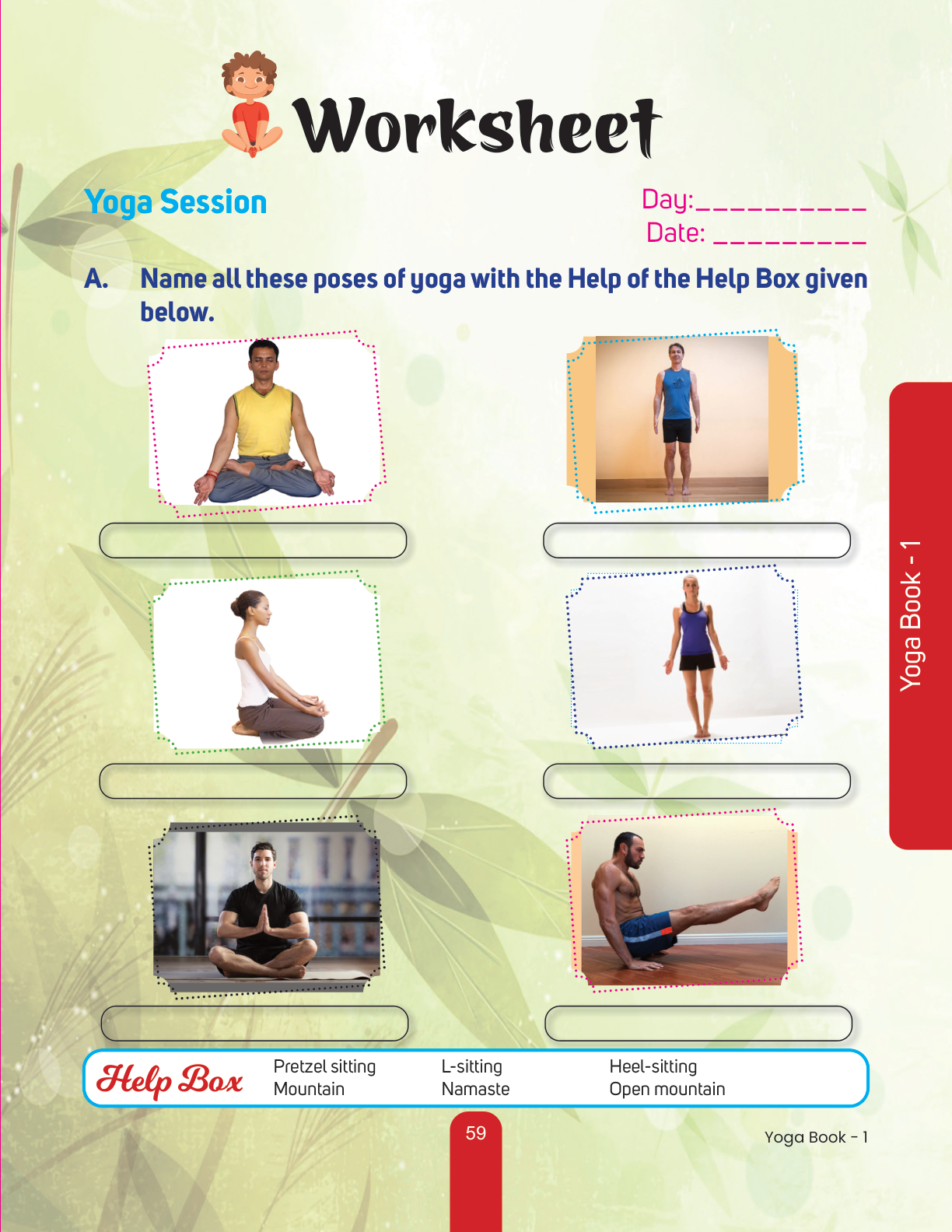 Worksheet

Yoga Session

Day:__________
Date: _________

A. Name all these poses of yoga with the Help of the Help Box given below.

Yoga Book - 1

Help Box

Pretzel sitting
Mountain

L-sitting
Namaste

Heel-sitting
Open mountain

59

Yoga Book - 1